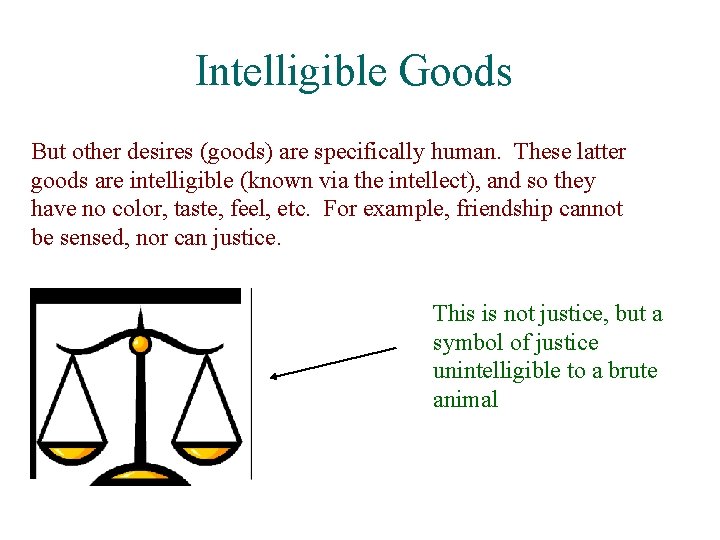 Intelligible Goods

But other desires (goods) are specifically human. These latter goods are intelligible (known via the intellect), and so they have no color, taste, feel, etc. For example, friendship cannot be sensed, nor can justice.

This is not justice, but a symbol of justice unintelligible to a brute animal